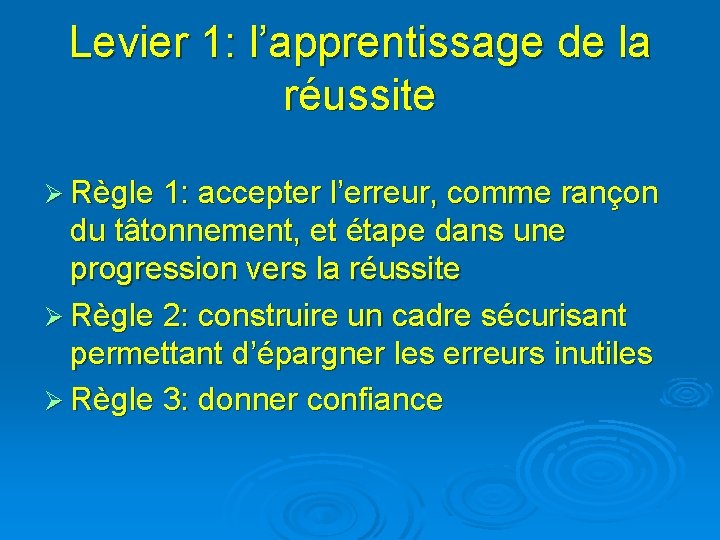 Levier 1: l’apprentissage de la réussite

➢ Règle 1: accepter l’erreur, comme rançon du tâtonnement, et étape dans une progression vers la réussite
➢ Règle 2: construire un cadre sécurisant permettant d’épargner les erreurs inutiles
➢ Règle 3: donner confiance